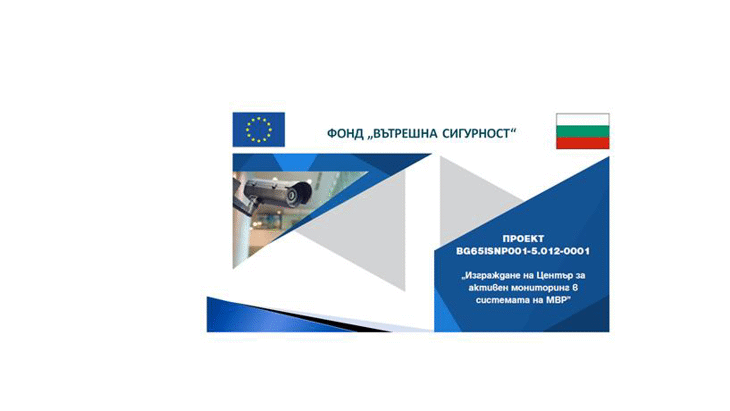 ФОНД „ВЪТРЕШНА СИГУРНОСТ“

ПРОЕКТ
BG65ISNP001-5.012-0001

„Изграждане на Център за активен мониторинг в системата на МВР"